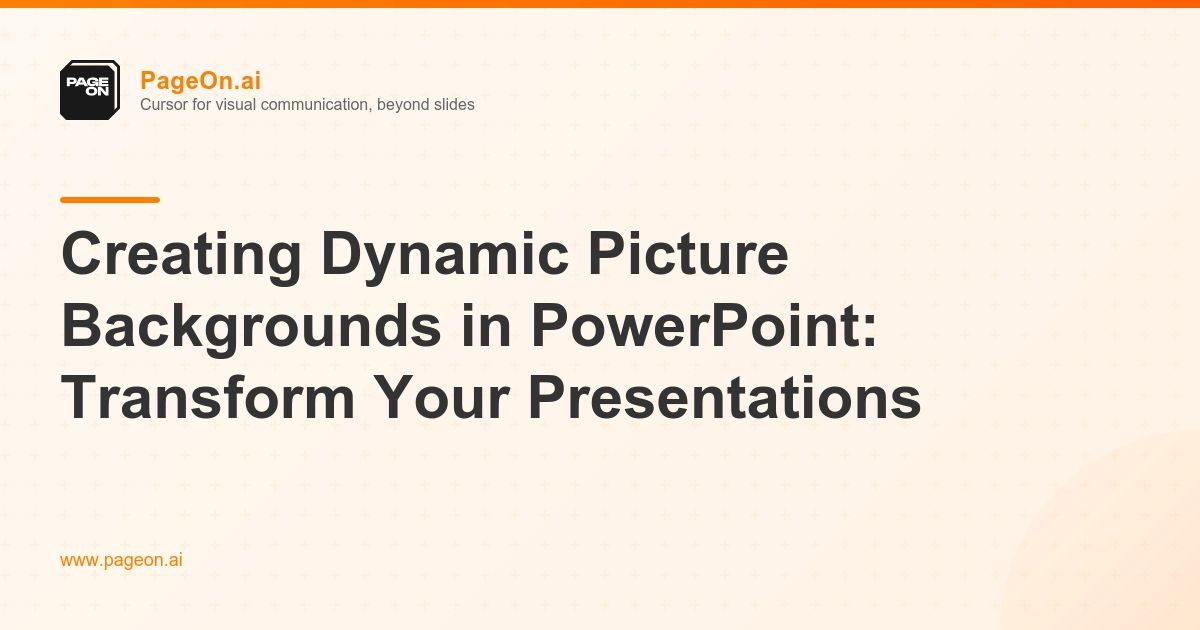 PAGE ON

PageOn.ai
Cursor for visual communication, beyond slides

Creating Dynamic Picture Backgrounds in PowerPoint: Transform Your Presentations

www.pageon.ai